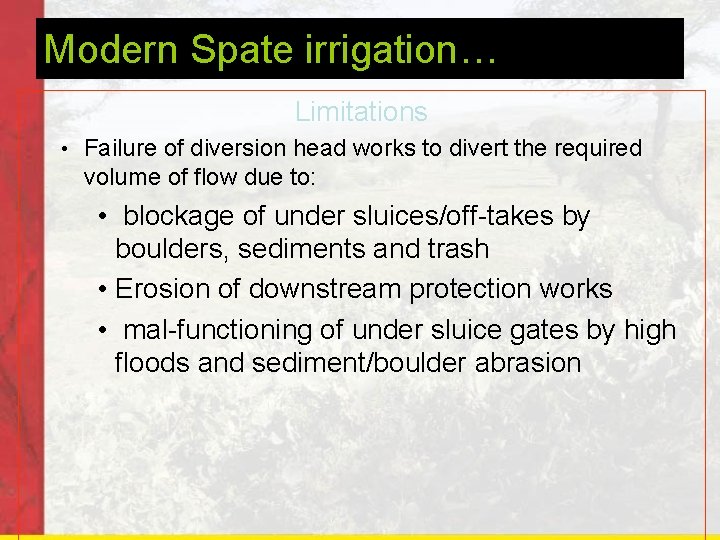 Modern Spate irrigation…

Limitations

• Failure of diversion head works to divert the required volume of flow due to:

• blockage of under sluices/off-takes by boulders, sediments and trash

• Erosion of downstream protection works

• mal-functioning of under sluice gates by high floods and sediment/boulder abrasion